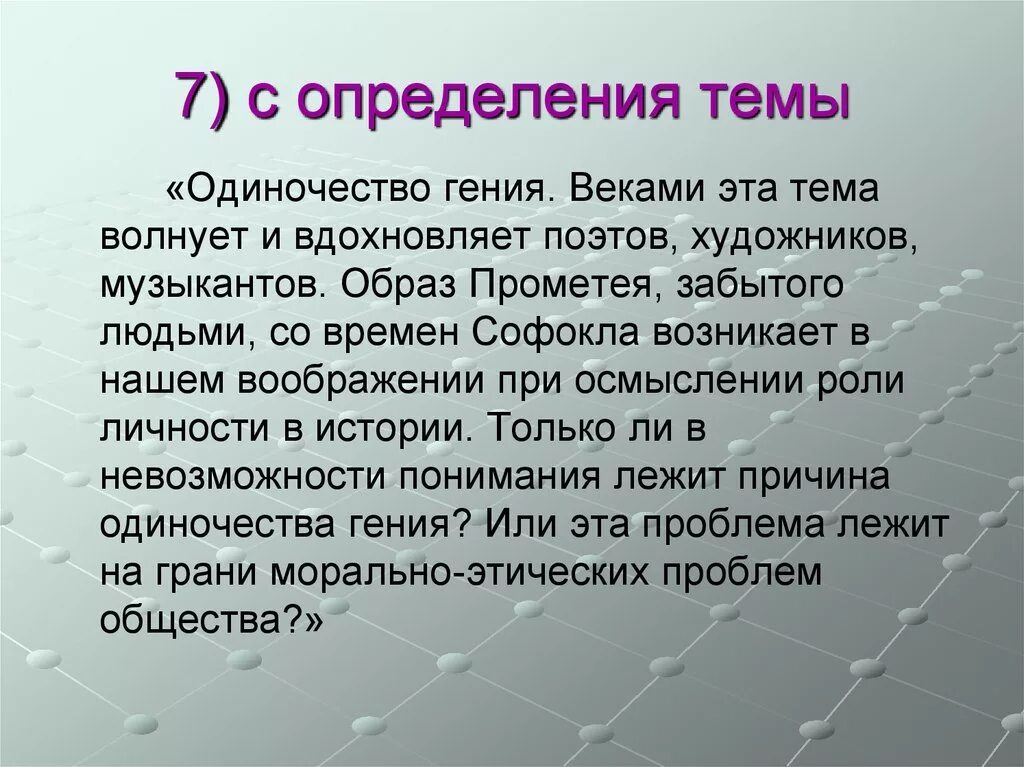 7) с определения темы

«Одиночество гения. Веками эта тема волнует и вдохновляет поэтов, художников, музыкантов. Образ Прометея, забытого людьми, со времен Софокла возникает в нашем воображении при осмыслении роли личности в истории. Только ли в невозможности понимания лежит причина одиночества гения? Или эта проблема лежит на грани морально-этических проблем общества?»